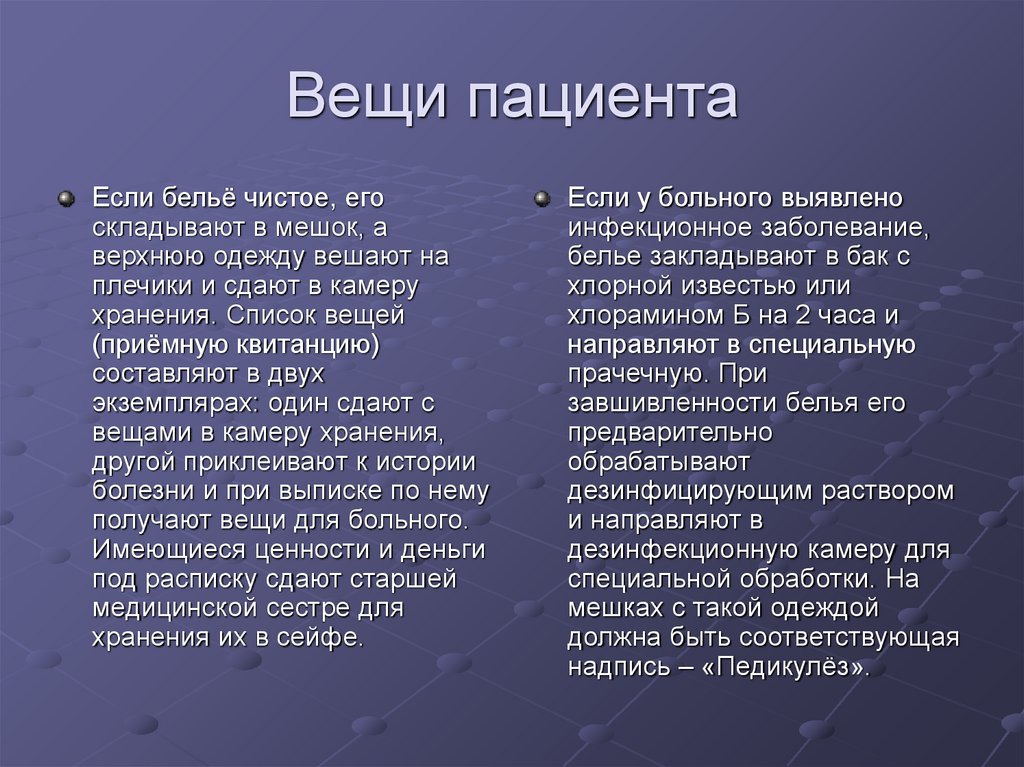 Вещи пациента

Если бельё чистое, его складывают в мешок, а верхнюю одежду вешают на плечики и сдают в камеру хранения. Список вещей (приёмную квитанцию) составляют в двух экземплярах: один сдают с вещами в камеру хранения, другой приклеивают к истории болезни и при выписке по нему получают вещи для больного. Имеющиеся ценности и деньги под расписку сдают старшей медицинской сестре для хранения их в сейфе.

Если у больного выявлено инфекционное заболевание, белье закладывают в бак с хлорной известью или хлорамином Б на 2 часа и направляют в специальную прачечную. При завшивленности белья его предварительно обрабатывают дезинфицирующим раствором и направляют в дезинфекционную камеру для специальной обработки. На мешках с такой одеждой должна быть соответствующая надпись – «Педикулёз».